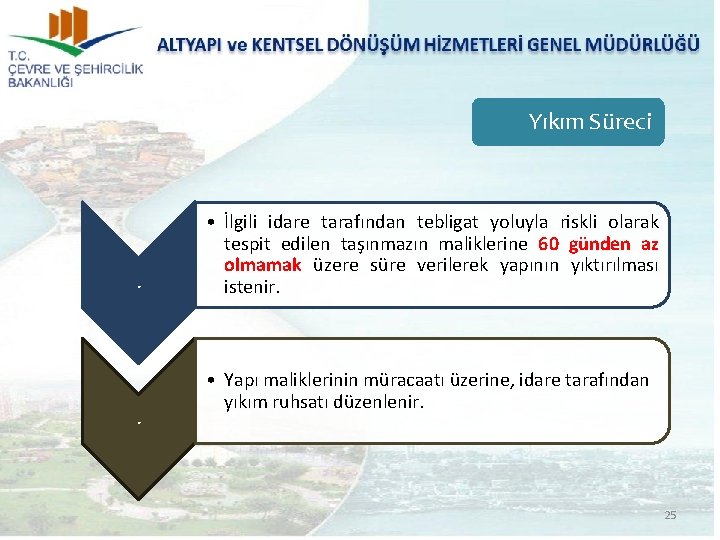 T.C.
ÇEVRE VE ŞEHİRCİLİK
BAKANLIĞI

ALTYAPI ve KENTSEL DÖNÜŞÜM HİZMETLERİ GENEL MÜDÜRLÜĞÜ

Yıkım Süreci

• İlgili idare tarafından tebligat yoluyla riskli olarak tespit edilen taşınmazın maliklerine 60 günden az olmamak üzere süre verilerek yapının yıktırılması istenir.

• Yapı maliklerinin müracaatı üzerine, idare tarafından yıkım ruhsatı düzenlenir.

25